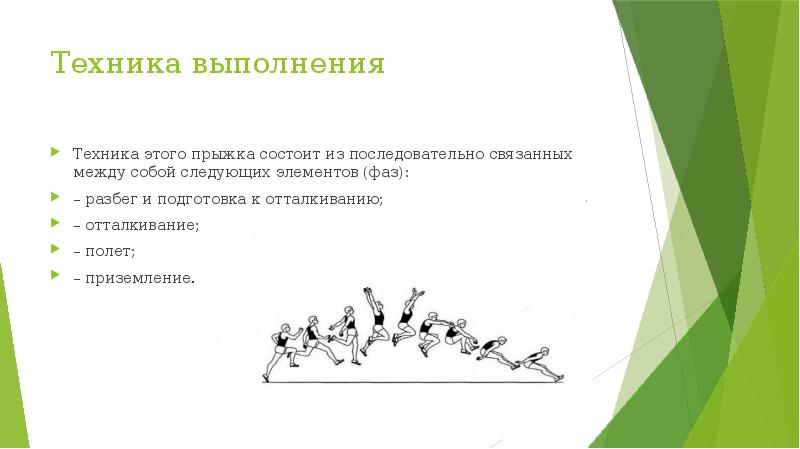 Техника выполнения

Техника этого прыжка состоит из последовательно связанных между собой следующих элементов (фаз):

– разбег и подготовка к отталкиванию;

– отталкивание;

– полет;

– приземление.